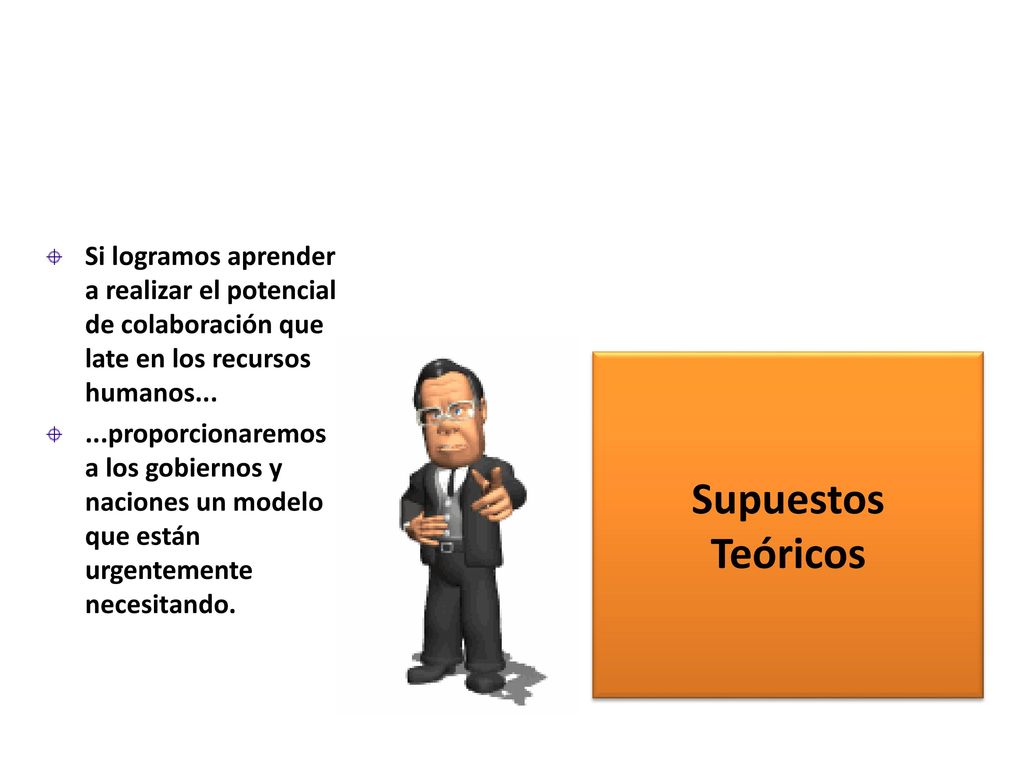 Si logramos aprender a realizar el potencial de colaboración que late en los recursos humanos...

...proporcionaremos a los gobiernos y naciones un modelo que están urgentemente necesitando.

Supuestos Teóricos